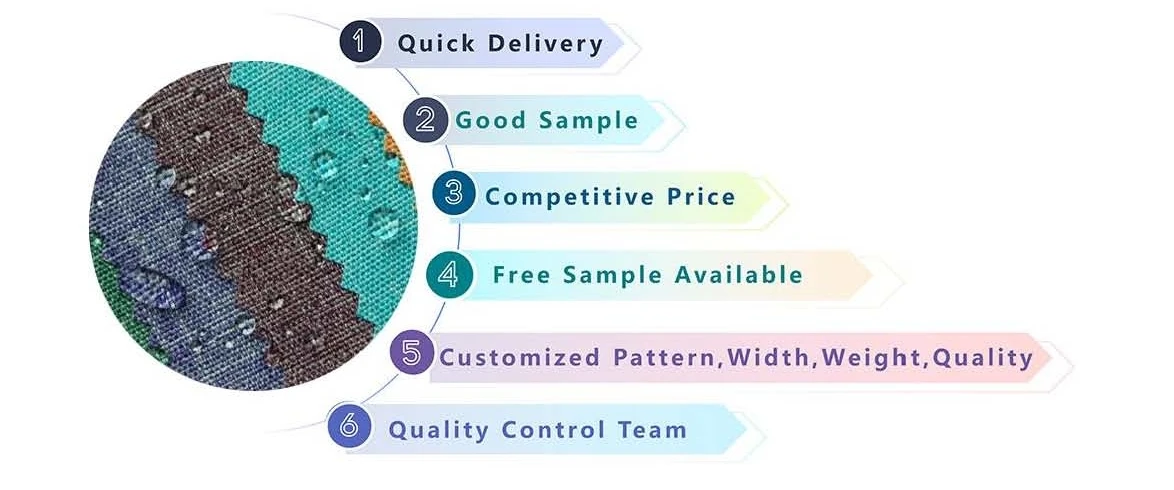 1 Quick Delivery

2 Good Sample

3 Competitive Price

4 Free Sample Available

5 Customized Pattern,Width,Weight,Quality

6 Quality Control Team